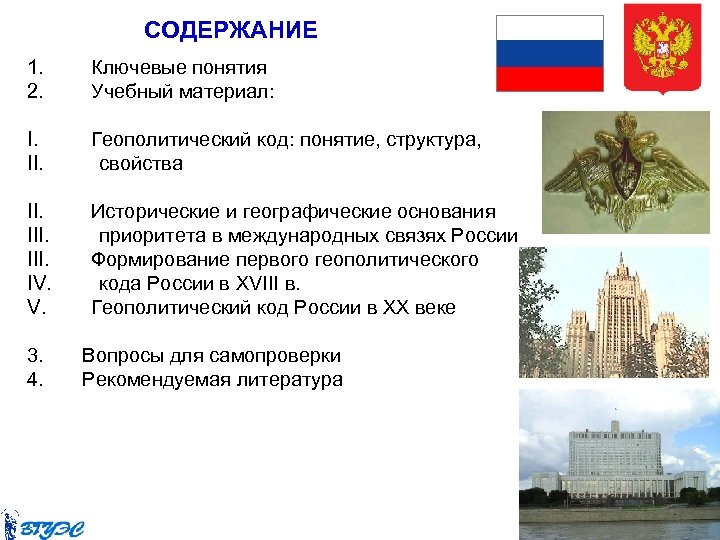 СОДЕРЖАНИЕ

1. Ключевые понятия
2. Учебный материал:

I. Геополитический код: понятие, структура,
II. свойства

II. Исторические и географические основания
III. приоритета в международных связях России
III. Формирование первого геополитического
IV. кода России в XVIII в.
V. Геополитический код России в XX веке

3. Вопросы для самопроверки
4. Рекомендуемая литература

ВГУЭС